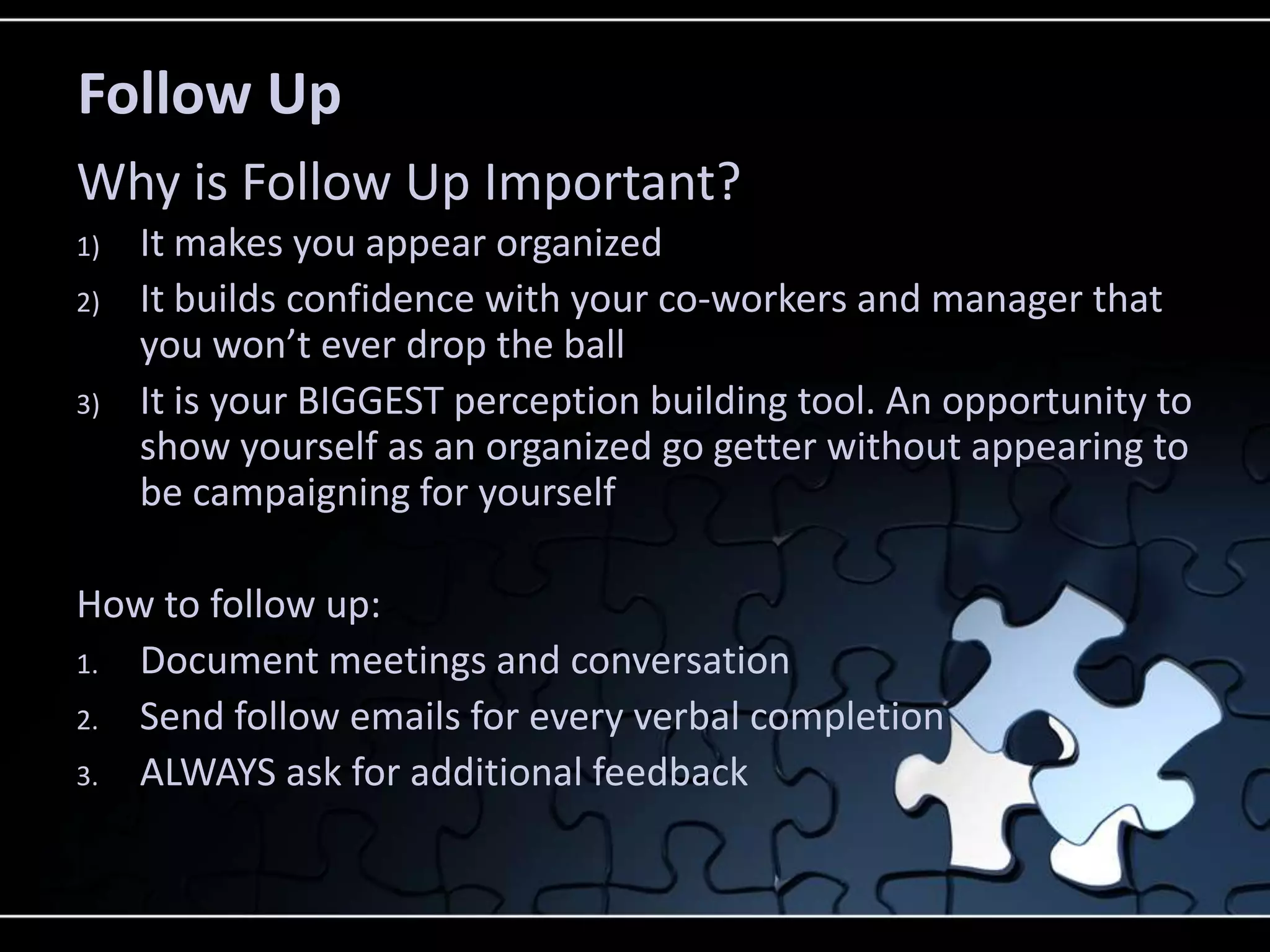 Follow Up

Why is Follow Up Important?

1) It makes you appear organized
2) It builds confidence with your co-workers and manager that you won’t ever drop the ball
3) It is your BIGGEST perception building tool. An opportunity to show yourself as an organized go getter without appearing to be campaigning for yourself

How to follow up:

1. Document meetings and conversation
2. Send follow emails for every verbal completion
3. ALWAYS ask for additional feedback